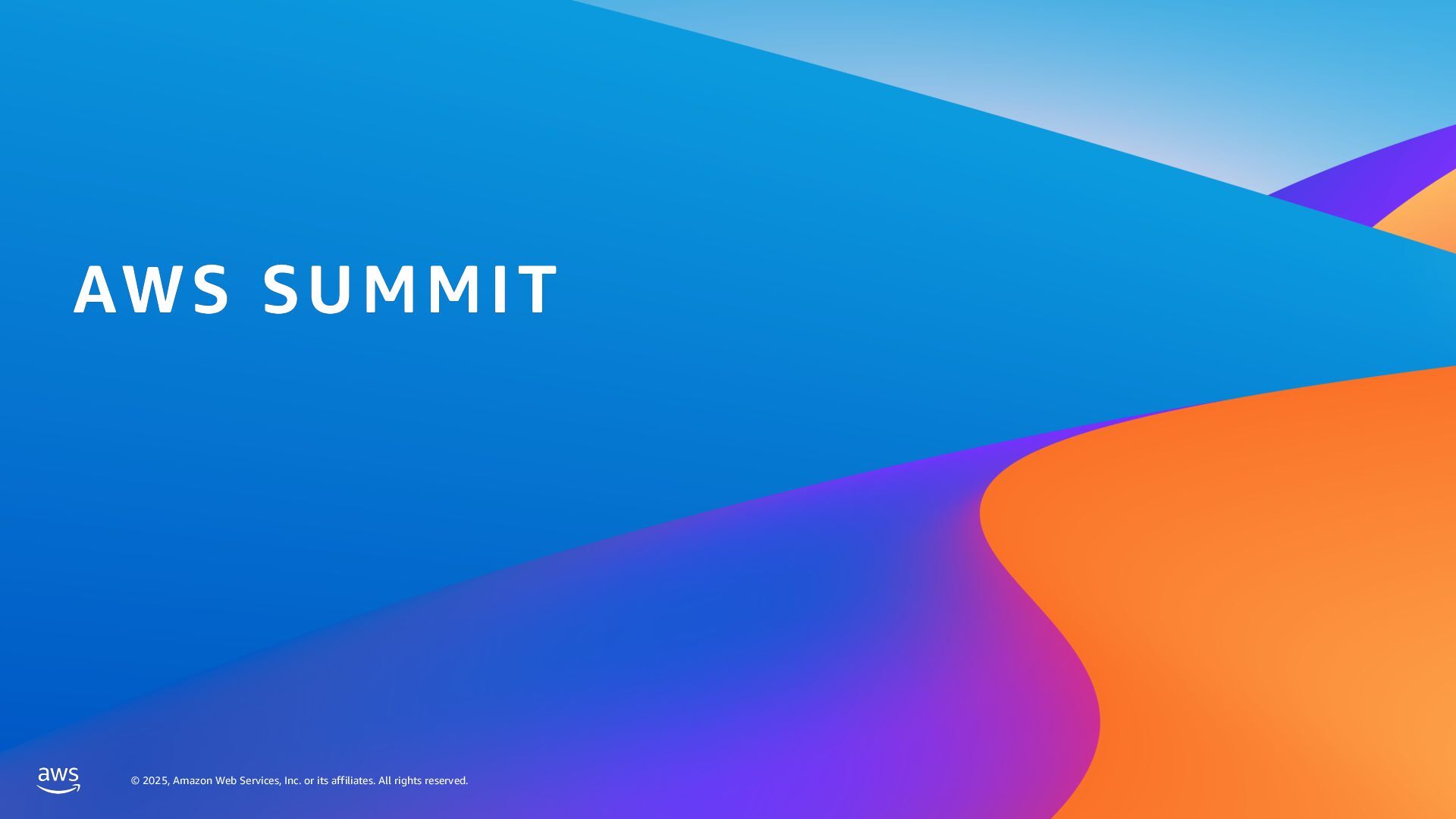 AWS SUMMIT

aws

© 2025, Amazon Web Services, Inc. or its affiliates. All rights reserved.